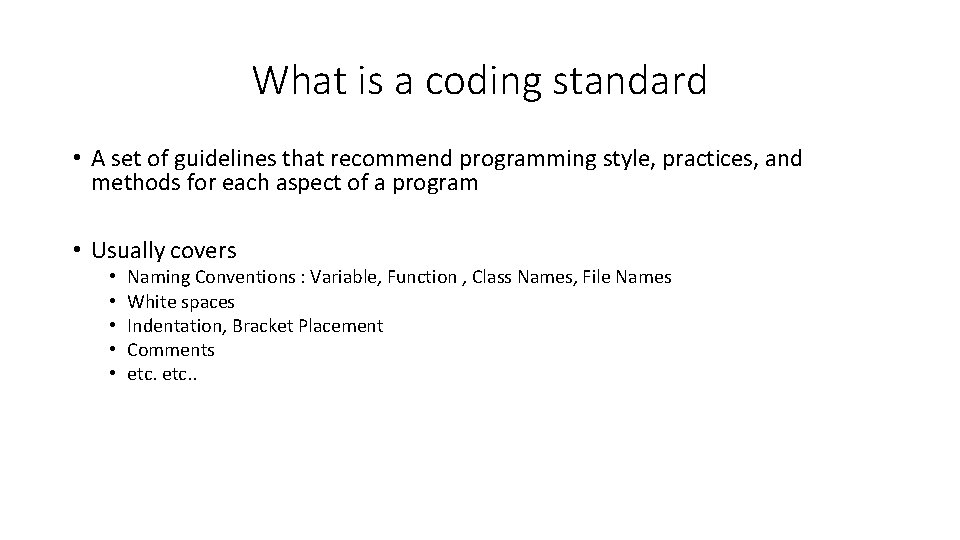 What is a coding standard

• A set of guidelines that recommend programming style, practices, and methods for each aspect of a program

• Usually covers
  • Naming Conventions : Variable, Function , Class Names, File Names
  • White spaces
  • Indentation, Bracket Placement
  • Comments
  • etc. etc..